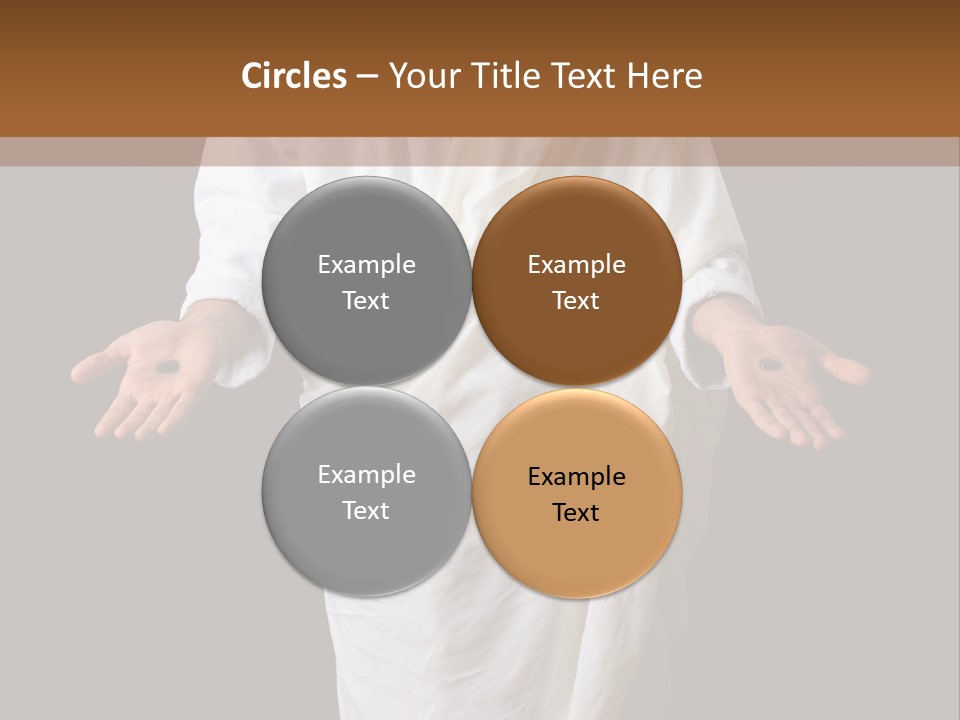 Circles – Your Title Text Here

Example Text

Example Text

Example Text

Example Text